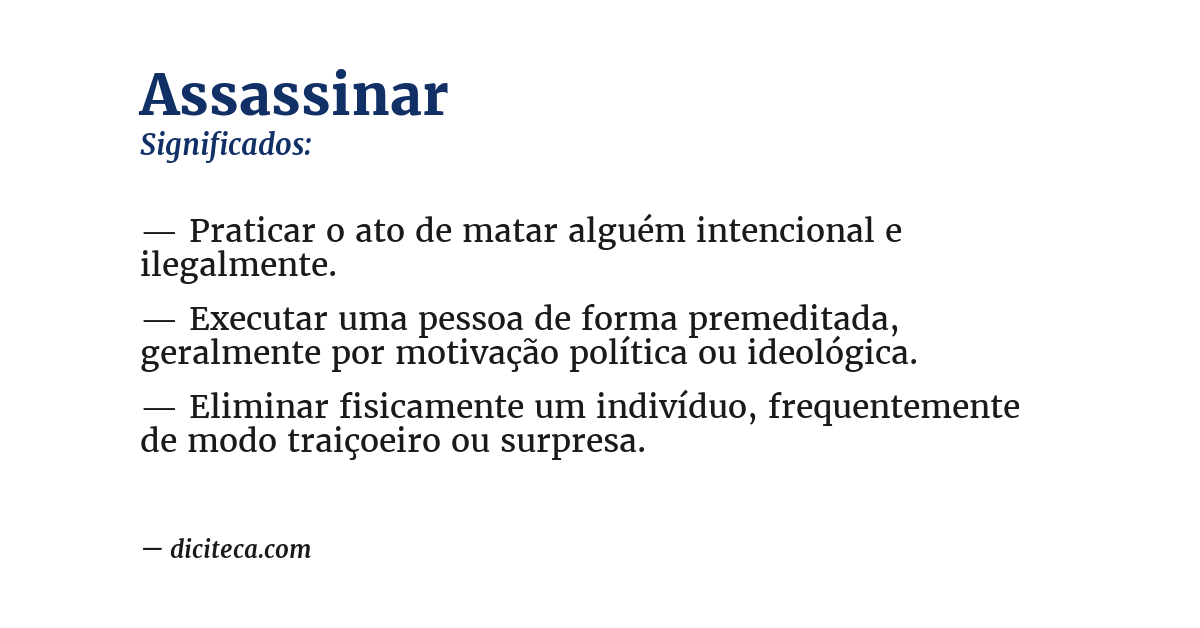 Assassinar
Significados:

— Praticar o ato de matar alguém intencional e ilegalmente.

— Executar uma pessoa de forma premeditada, geralmente por motivação política ou ideológica.

— Eliminar fisicamente um indivíduo, frequentemente de modo traiçoeiro ou surpresa.

— diciteca.com